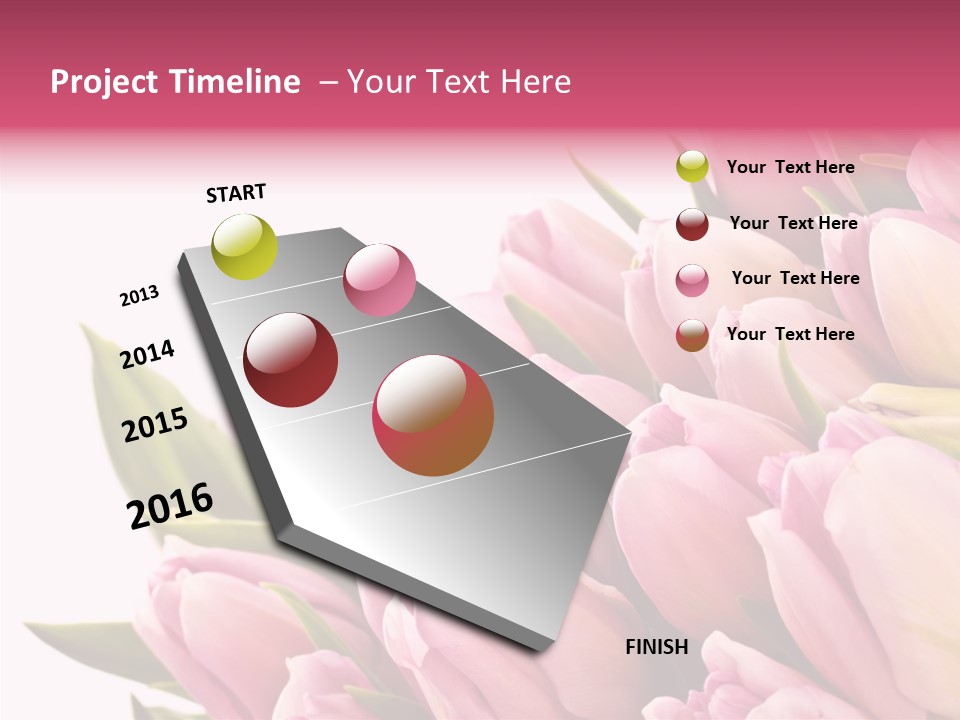 Project Timeline – Your Text Here

START

2013

2014

2015

2016

Your Text Here

Your Text Here

Your Text Here

Your Text Here

FINISH